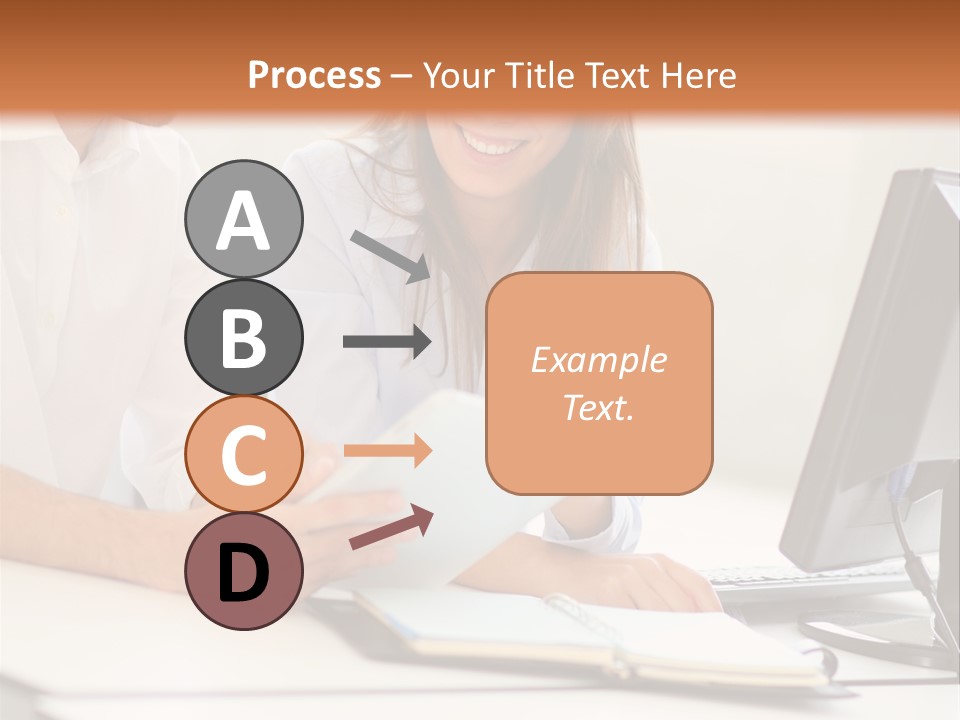 Process – Your Title Text Here

A

B

C

D

Example Text.